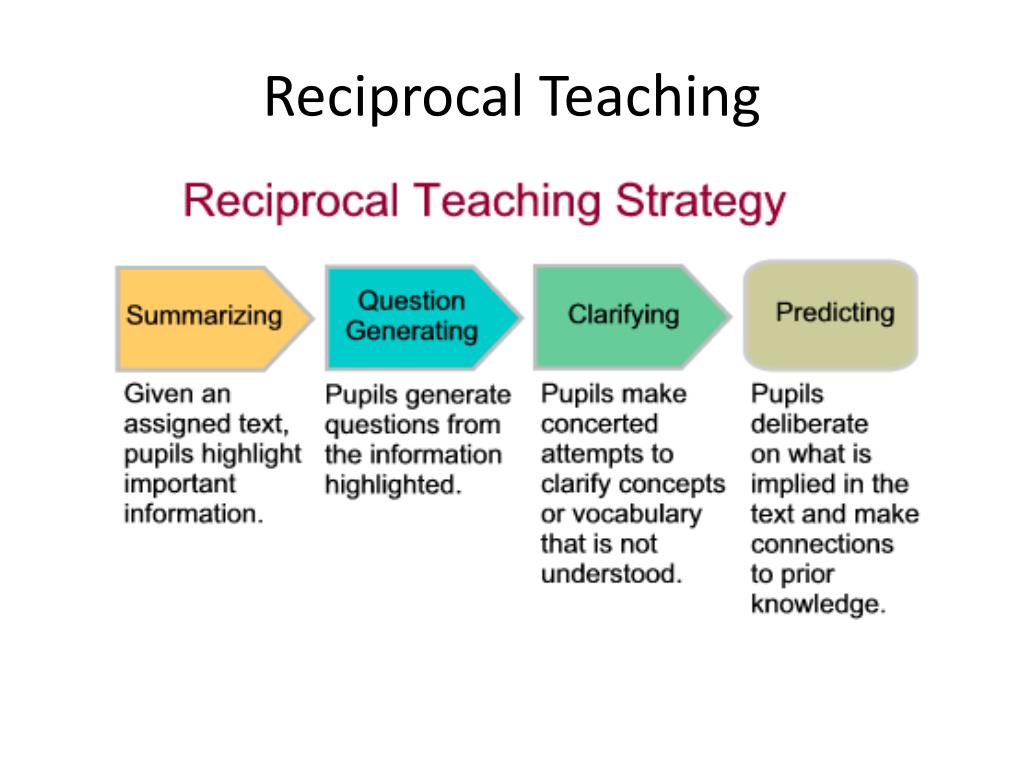 Reciprocal Teaching

Reciprocal Teaching Strategy

Summarizing

Given an assigned text, pupils highlight important information.

Question Generating

Pupils generate questions from the information highlighted.

Clarifying

Pupils make concerted attempts to clarify concepts or vocabulary that is not understood.

Predicting

Pupils deliberate on what is implied in the text and make connections to prior knowledge.